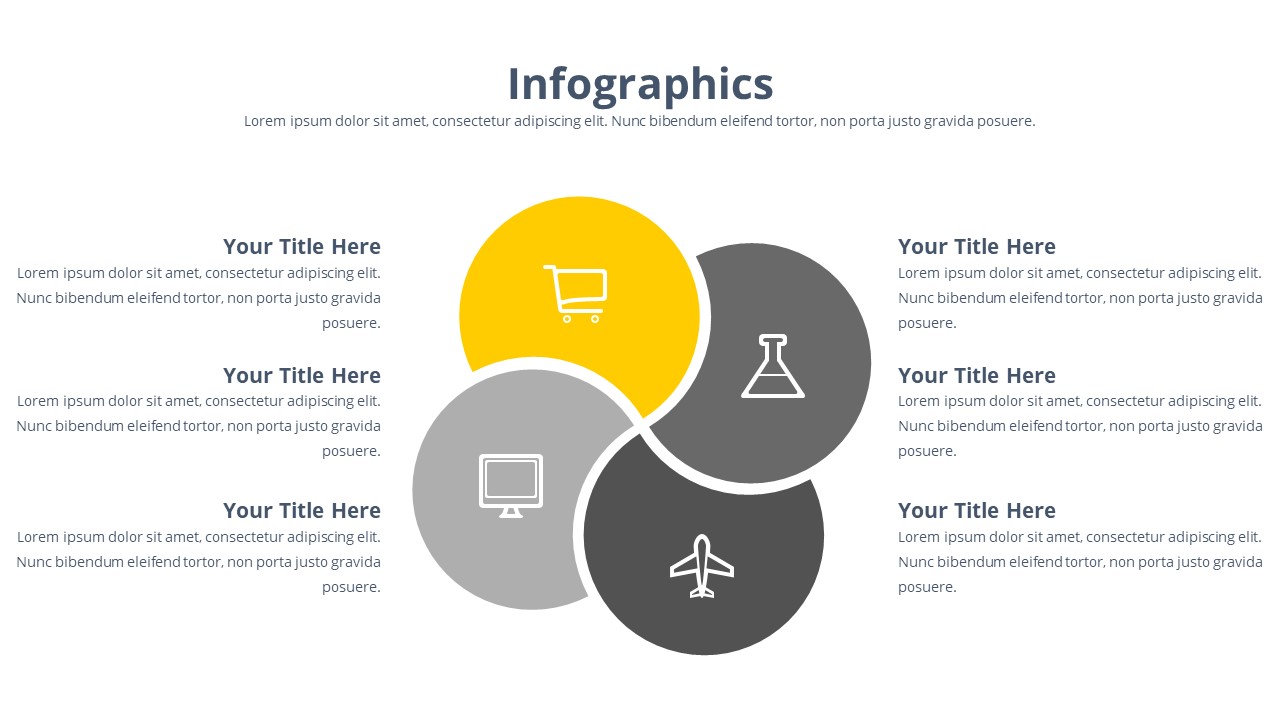 Infographics

Lorem ipsum dolor sit amet, consectetur adipiscing elit. Nunc bibendum eleifend tortor, non porta justo gravida posuere.

Your Title Here
Lorem ipsum dolor sit amet, consectetur adipiscing elit. Nunc bibendum eleifend tortor, non porta justo gravida posuere.

Your Title Here
Lorem ipsum dolor sit amet, consectetur adipiscing elit. Nunc bibendum eleifend tortor, non porta justo gravida posuere.

Your Title Here
Lorem ipsum dolor sit amet, consectetur adipiscing elit. Nunc bibendum eleifend tortor, non porta justo gravida posuere.

Your Title Here
Lorem ipsum dolor sit amet, consectetur adipiscing elit. Nunc bibendum eleifend tortor, non porta justo gravida posuere.

Your Title Here
Lorem ipsum dolor sit amet, consectetur adipiscing elit. Nunc bibendum eleifend tortor, non porta justo gravida posuere.

Your Title Here
Lorem ipsum dolor sit amet, consectetur adipiscing elit. Nunc bibendum eleifend tortor, non porta justo gravida posuere.